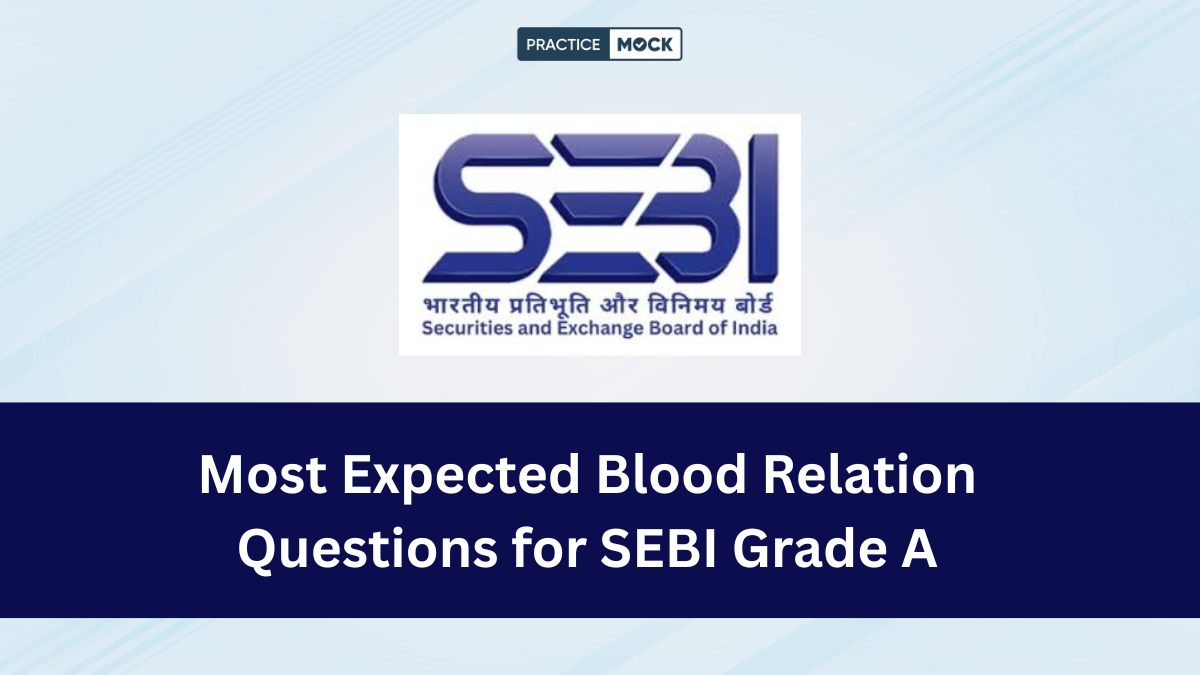 PRACTICE MOCK

SEBI

भारतीय प्रतिभूति और विनिमय बोर्ड
Securities and Exchange Board of India

Most Expected Blood Relation Questions for SEBI Grade A